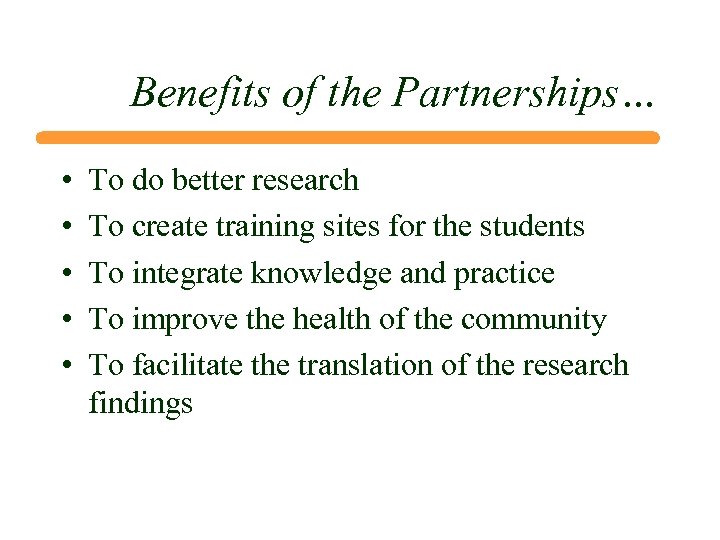 Benefits of the Partnerships…

• To do better research
• To create training sites for the students
• To integrate knowledge and practice
• To improve the health of the community
• To facilitate the translation of the research findings